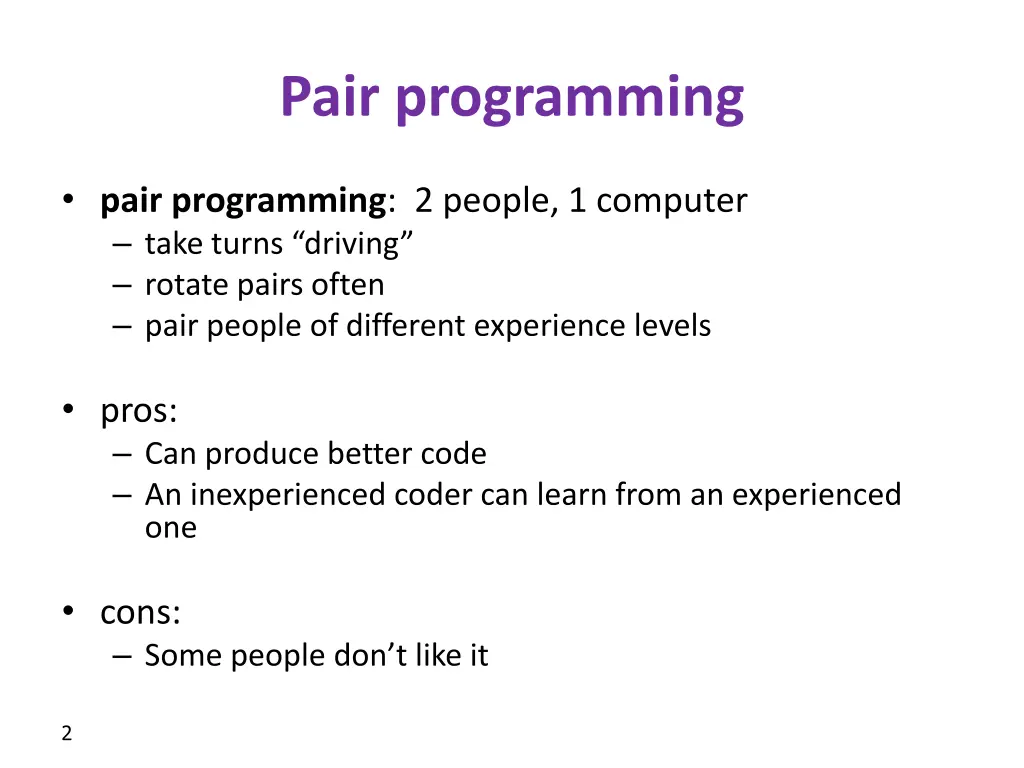 Pair programming

• pair programming: 2 people, 1 computer
– take turns “driving”
– rotate pairs often
– pair people of different experience levels

• pros:
– Can produce better code
– An inexperienced coder can learn from an experienced one

• cons:
– Some people don’t like it

2